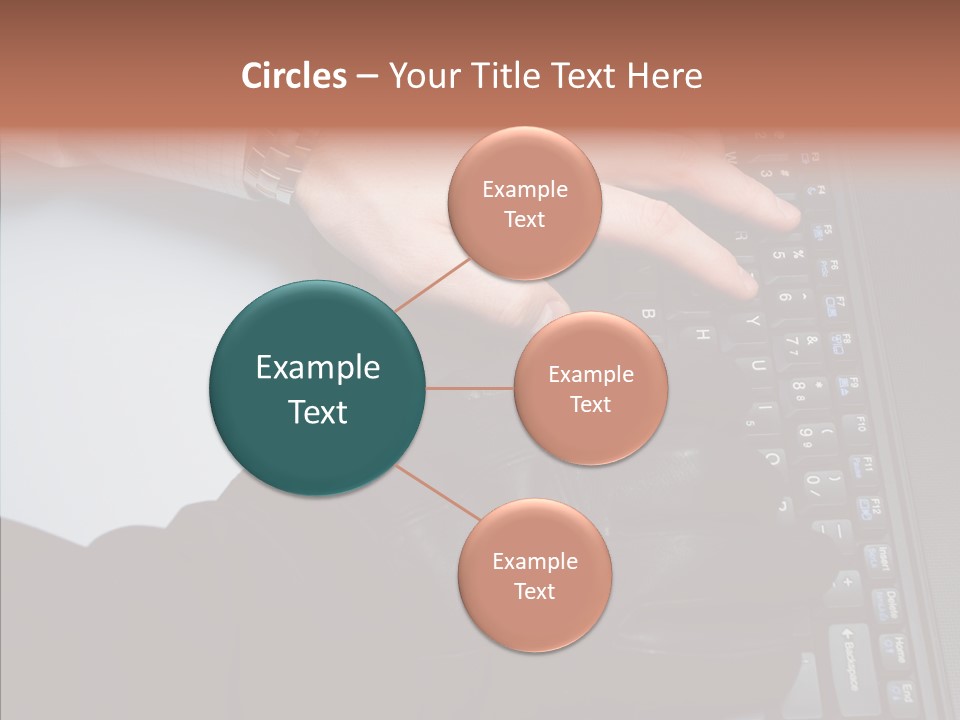 Circles – Your Title Text Here

Example Text

Example Text

Example Text

Example Text